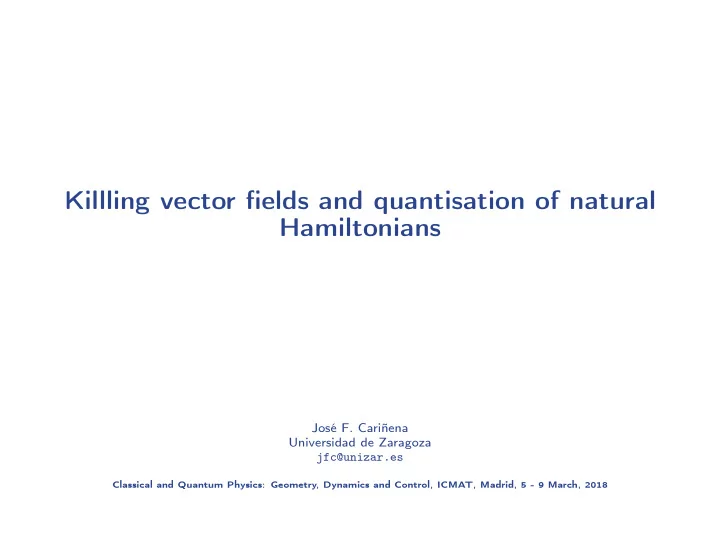 Killling vector fields and quantisation of natural Hamiltonians

José F. Cariñena
Universidad de Zaragoza
jfc@unizar.es

Classical and Quantum Physics: Geometry, Dynamics and Control, ICMAT, Madrid, 5 - 9 March, 2018